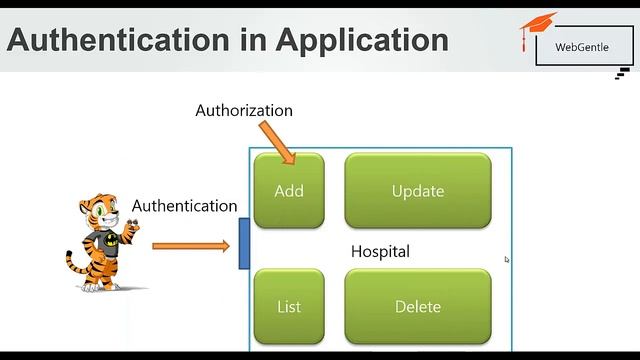 Authentication in Application

WebGentle

Authorization

Authentication

Add

Update

Hospital

List

Delete